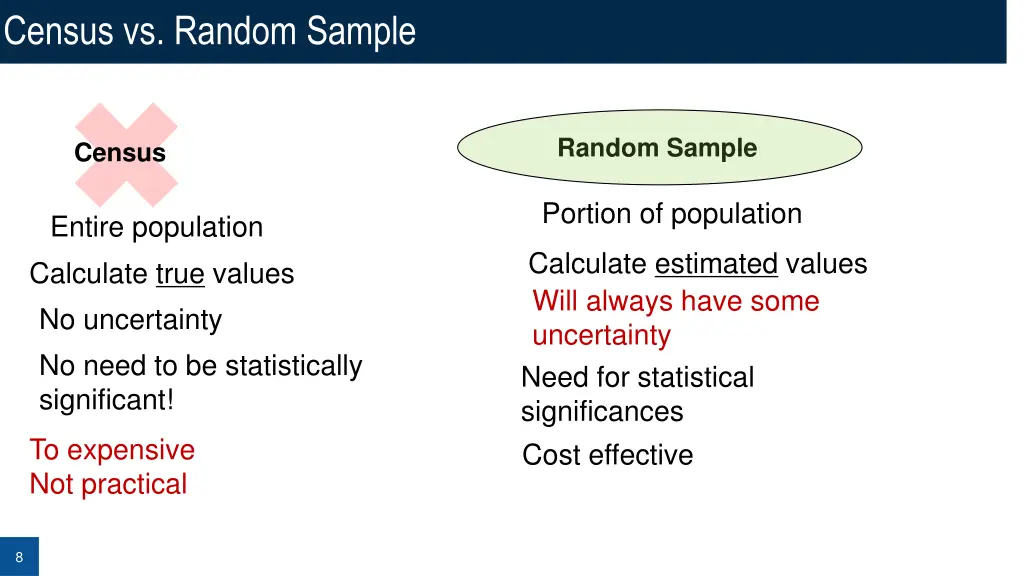 Census vs. Random Sample

Census

Entire population

Calculate true values

No uncertainty

No need to be statistically significant!

To expensive
Not practical

Random Sample

Portion of population

Calculate estimated values

Will always have some uncertainty

Need for statistical significances

Cost effective

8